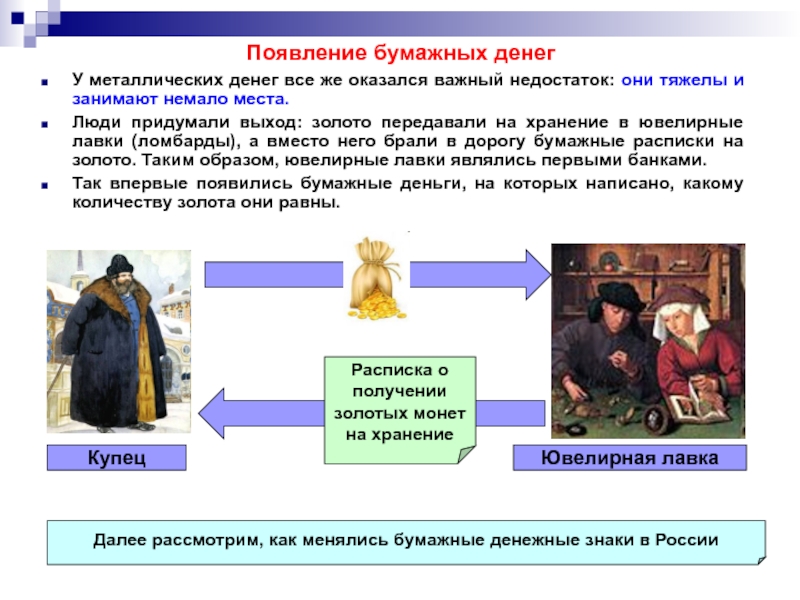 Появление бумажных денег

У металлических денег все же оказался важный недостаток: они тяжелы и занимают немало места.

Люди придумали выход: золото передавали на хранение в ювелирные лавки (ломбарды), а вместо него брали в дорогу бумажные расписки на золото. Таким образом, ювелирные лавки являлись первыми банками.

Так впервые появились бумажные деньги, на которых написано, какому количеству золота они равны.

Расписка о получении золотых монет на хранение

Купец

Ювелирная лавка

Далее рассмотрим, как менялись бумажные денежные знаки в России